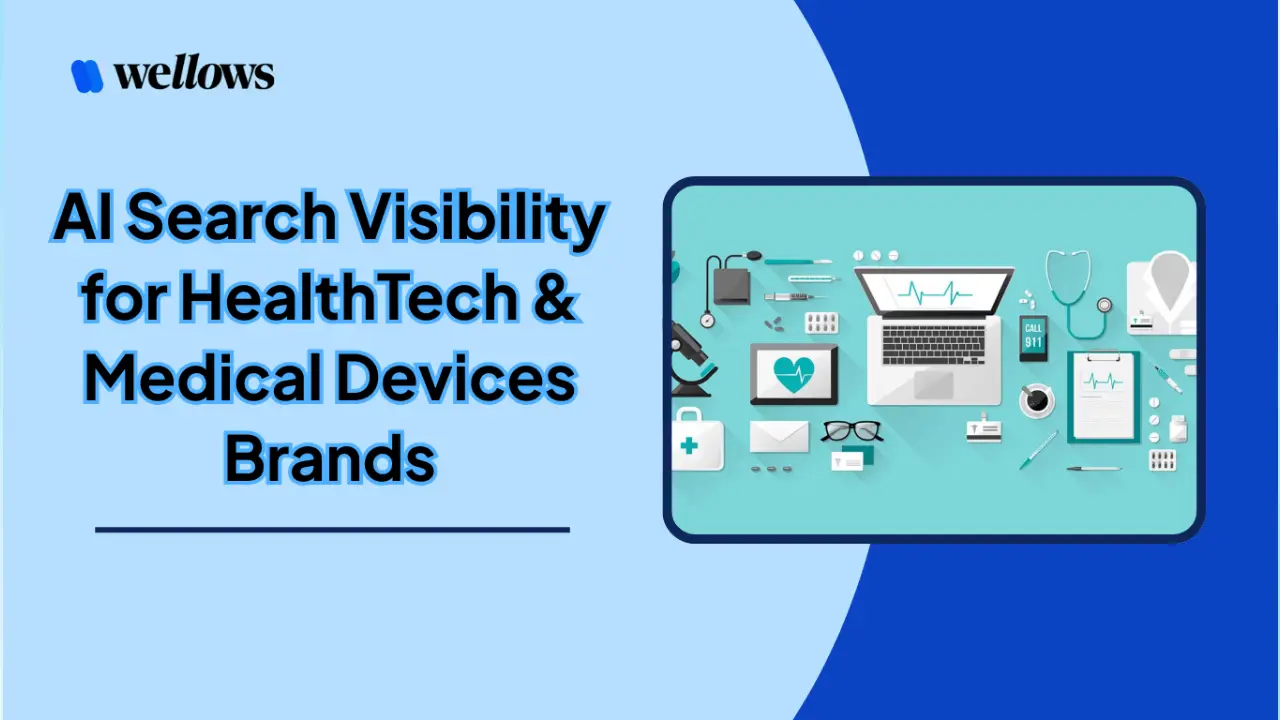 wellows

AI Search Visibility for HealthTech & Medical Devices Brands

CALL 911